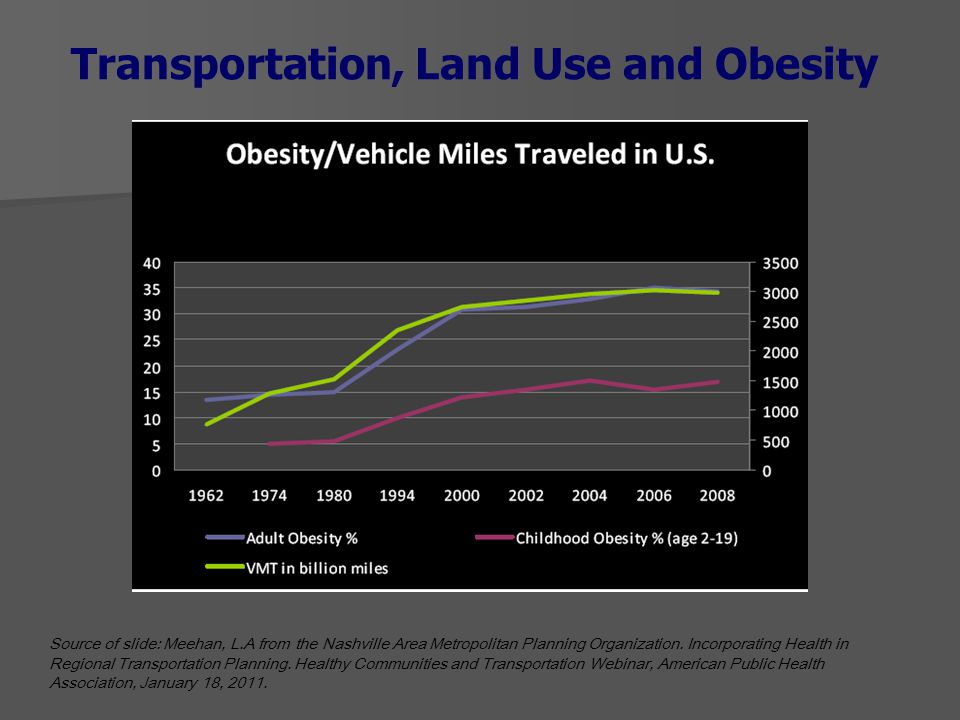 Transportation, Land Use and Obesity

Obesity/Vehicle Miles Traveled in U.S.

40
35
30
25
20
15
10
5
0

3500
3000
2500
2000
1500
1000
500
0

1962 1974 1980 1994 2000 2002 2004 2006 2008

Adult Obesity %
Childhood Obesity % (age 2-19)
VMT in billion miles

Source of slide: Meehan, L.A from the Nashville Area Metropolitan Planning Organization. Incorporating Health in Regional Transportation Planning. Healthy Communities and Transportation Webinar, American Public Health Association, January 18, 2011.